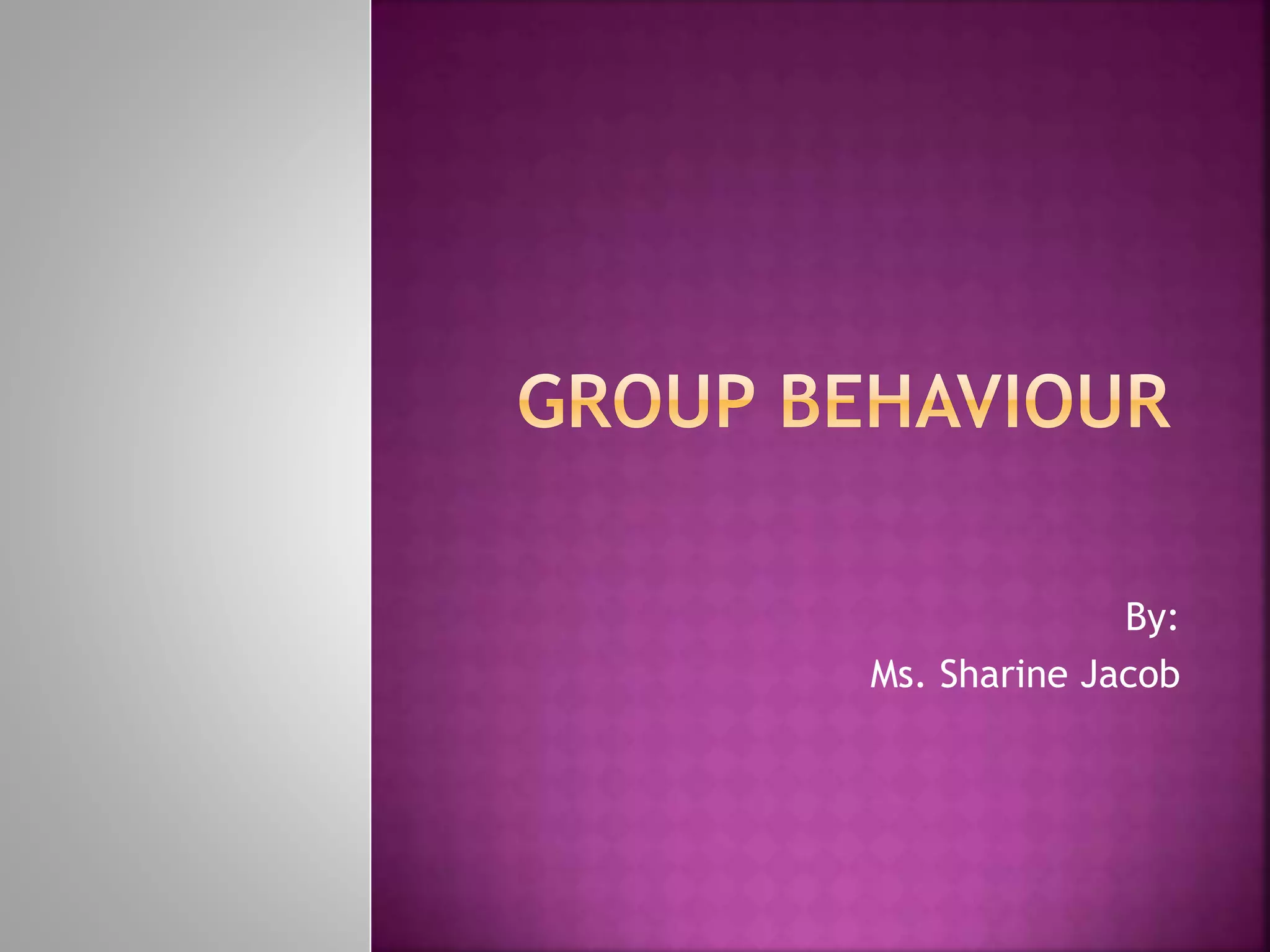 GROUP BEHAVIOUR

By:

Ms. Sharine Jacob